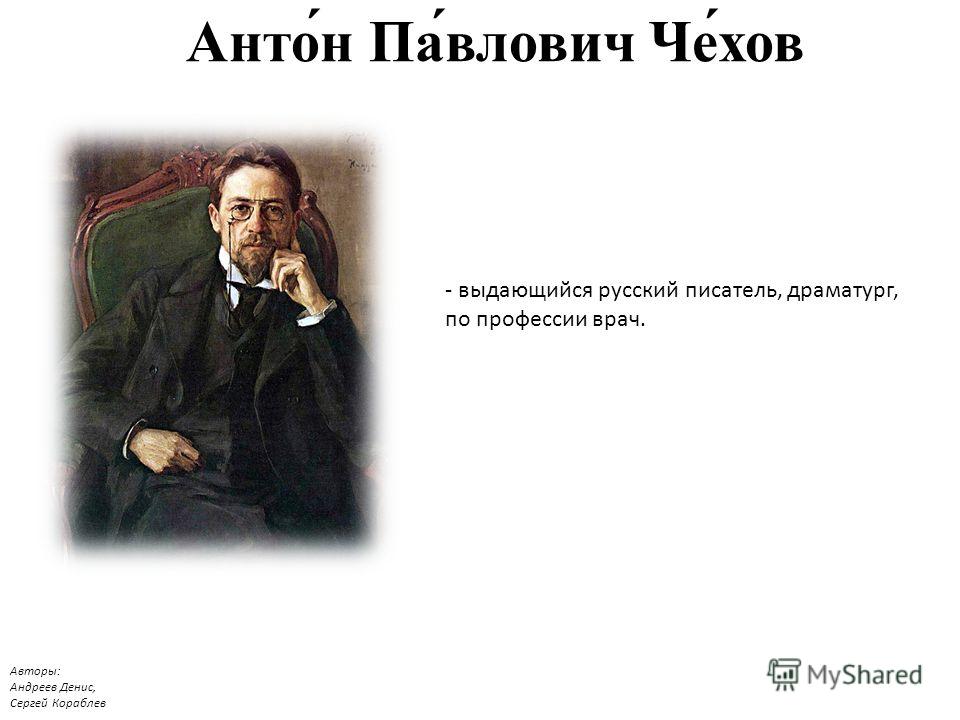 Анто́н Па́влович Че́хов

- выдающийся русский писатель, драматург, по профессии врач.

Авторы:
Андреев Денис,
Сергей Кораблев

MyShared